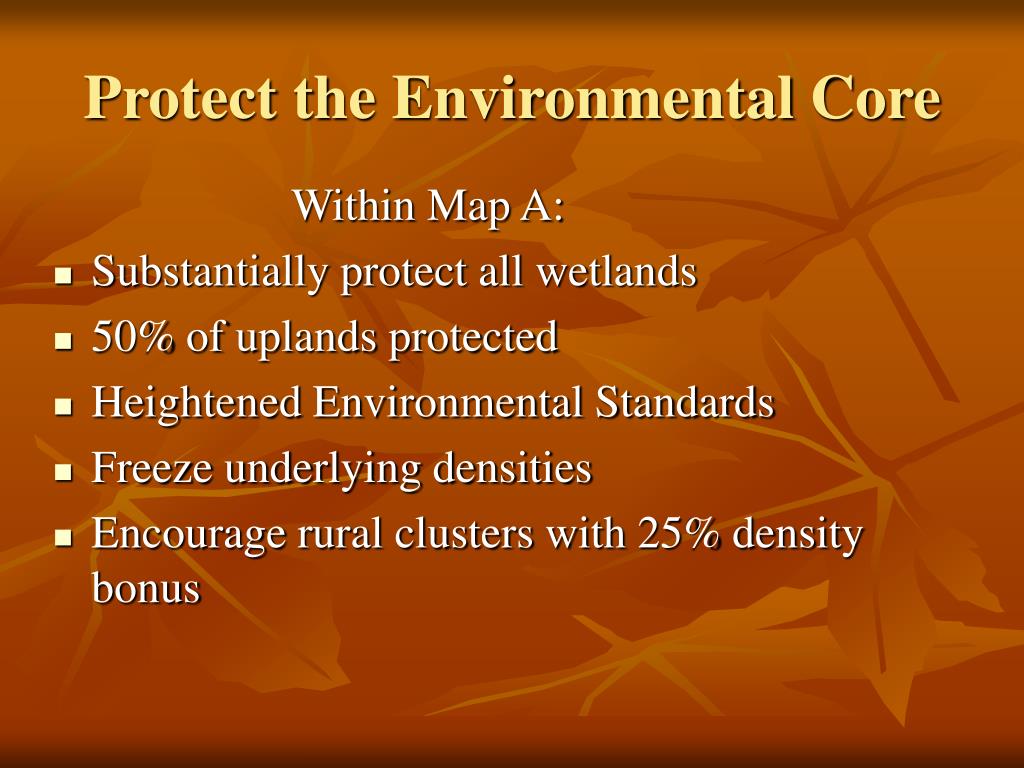 Protect the Environmental Core

Within Map A:

- Substantially protect all wetlands
- 50% of uplands protected
- Heightened Environmental Standards
- Freeze underlying densities
- Encourage rural clusters with 25% density bonus